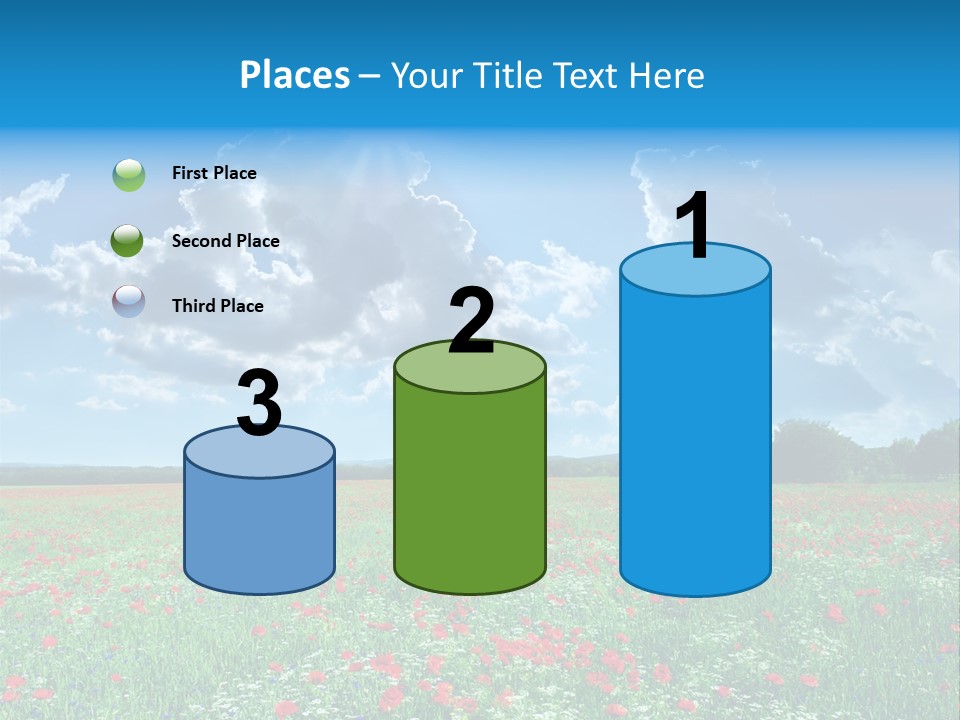 Places – Your Title Text Here

First Place

Second Place

Third Place

3

2

1